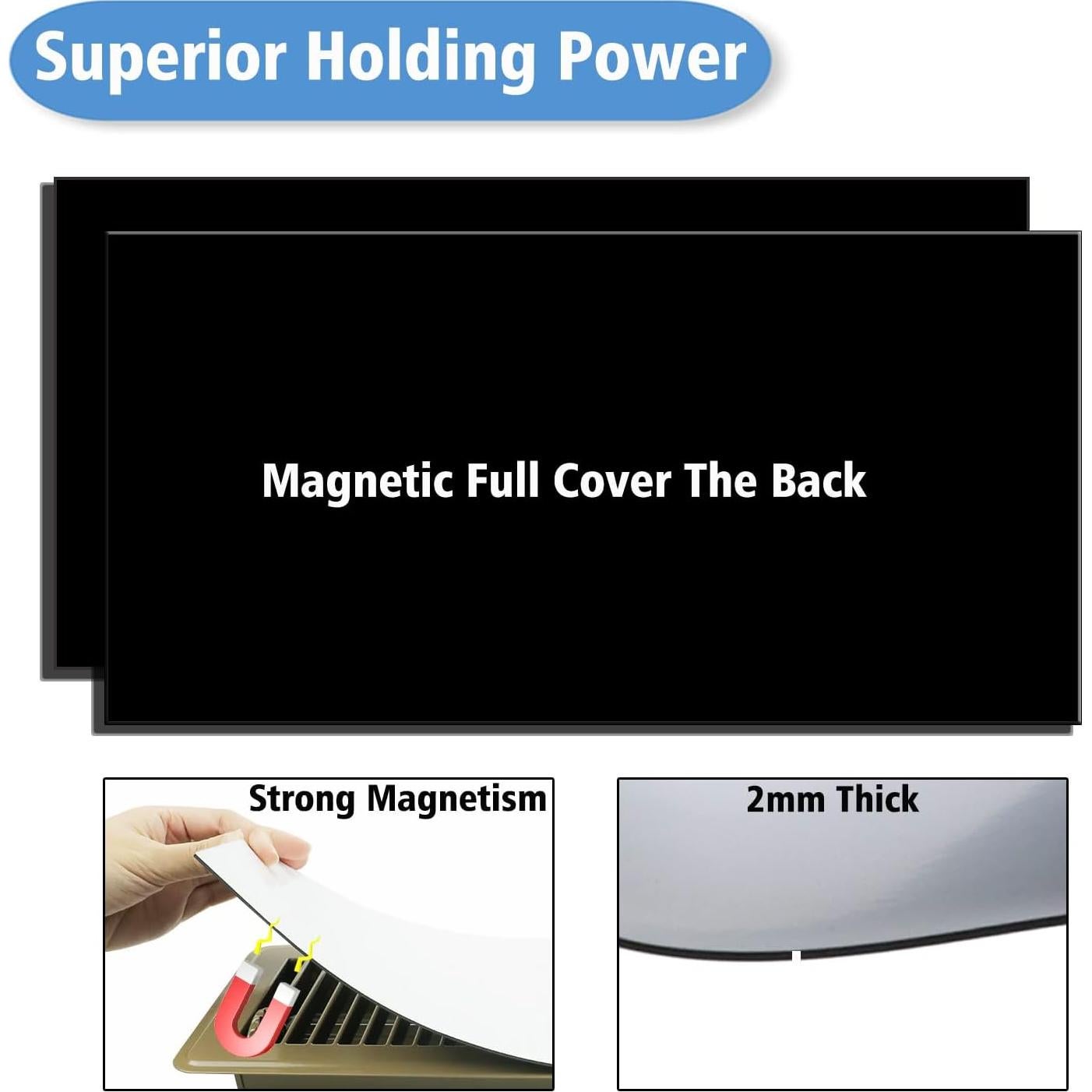 Superior Holding Power

Magnetic Full Cover The Back

Strong Magnetism

2mm Thick